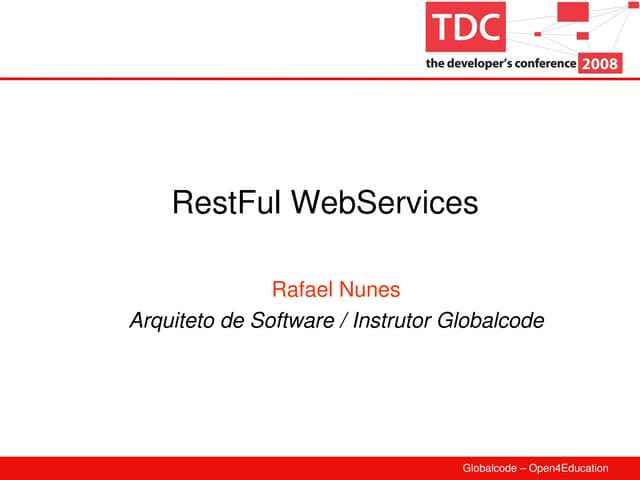 TDC
the developer's conference 2008

RestFul WebServices

Rafael Nunes
Arquiteto de Software / Instrutor Globalcode

Globalcode – Open4Education